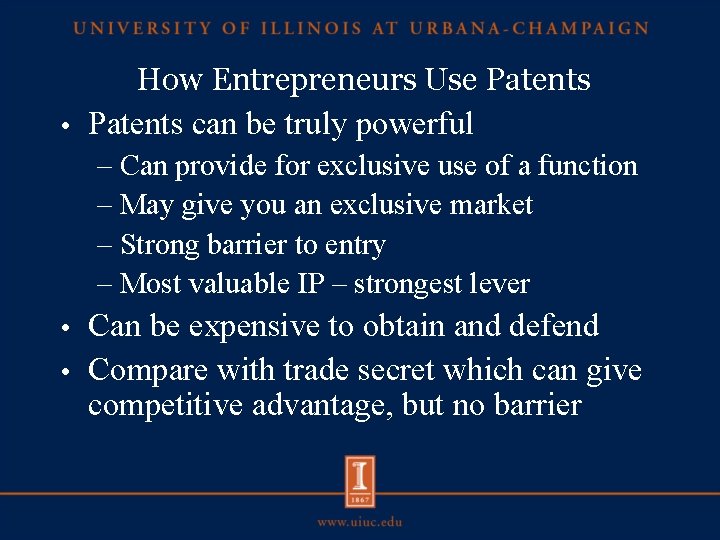 UNIVERSITY OF ILLINOIS AT URBANA-CHAMPAIGN

How Entrepreneurs Use Patents

• Patents can be truly powerful
– Can provide for exclusive use of a function
– May give you an exclusive market
– Strong barrier to entry
– Most valuable IP – strongest lever
• Can be expensive to obtain and defend
• Compare with trade secret which can give competitive advantage, but no barrier

I
1867

www.uiuc.edu